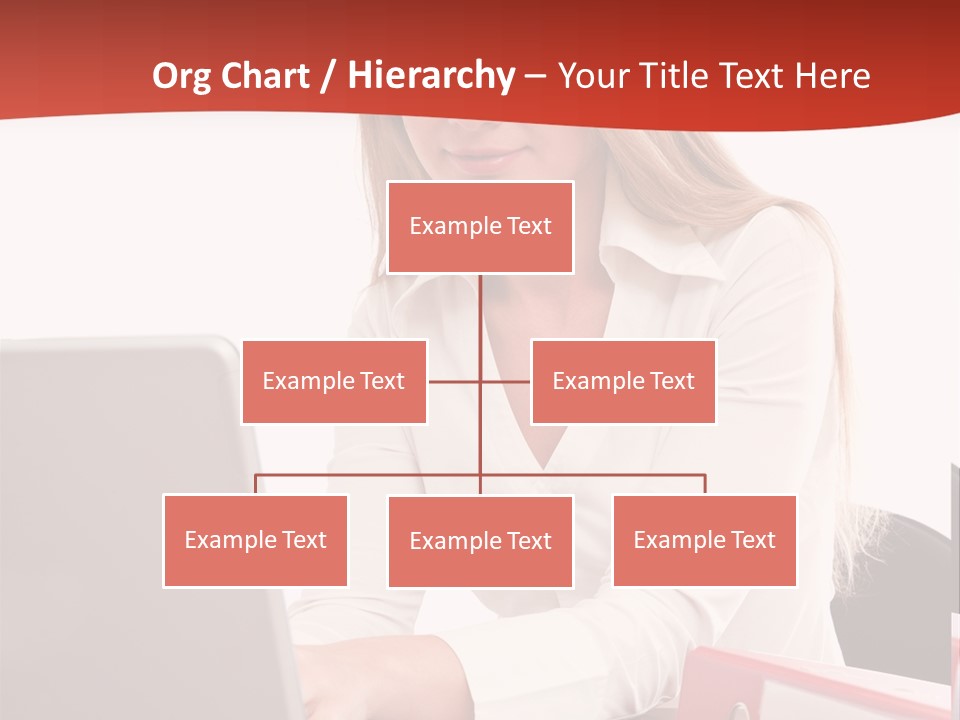 Org Chart / Hierarchy – Your Title Text Here

Example Text

Example Text

Example Text

Example Text

Example Text

Example Text